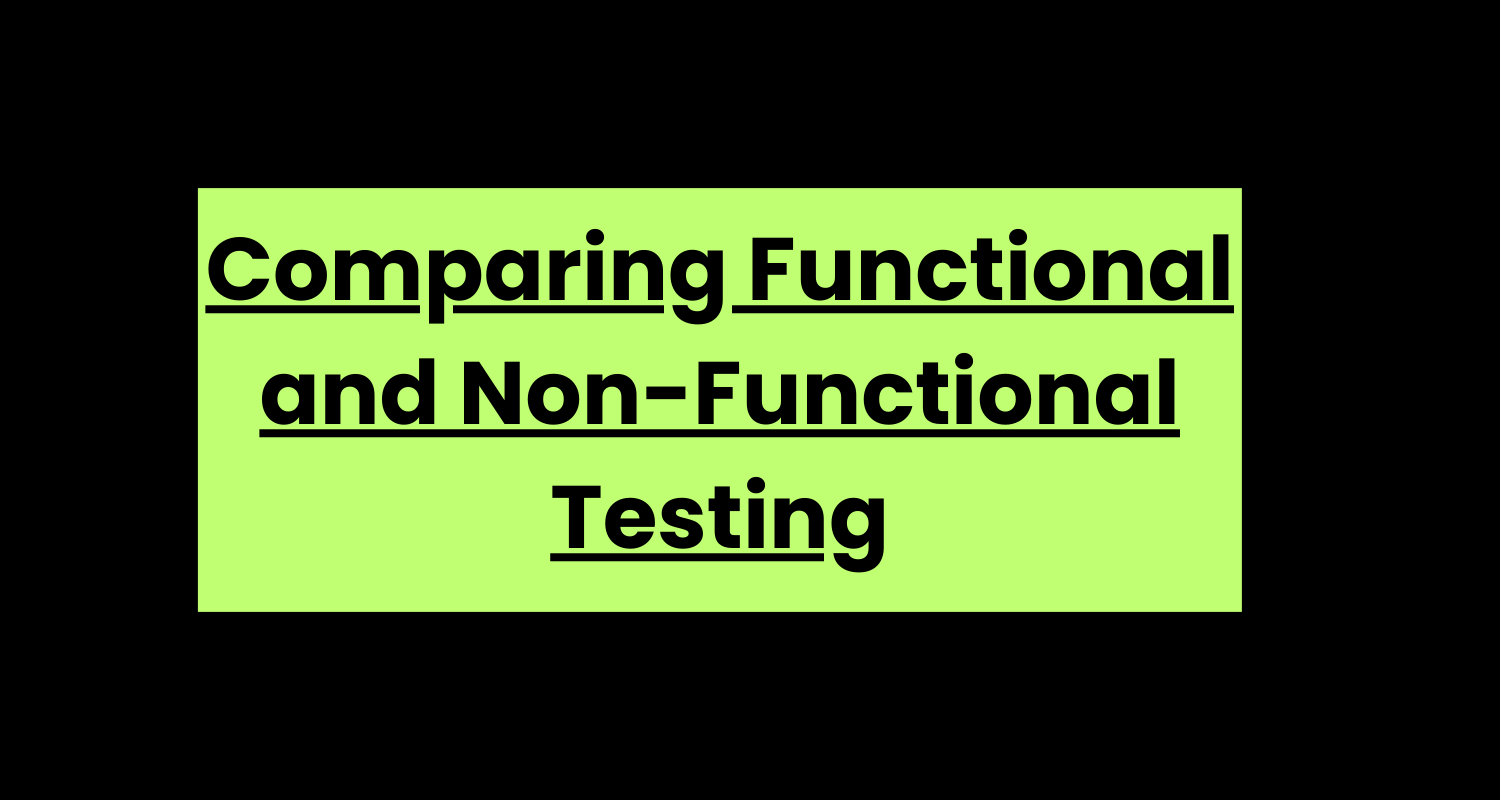 Comparing Functional and Non-Functional Testing